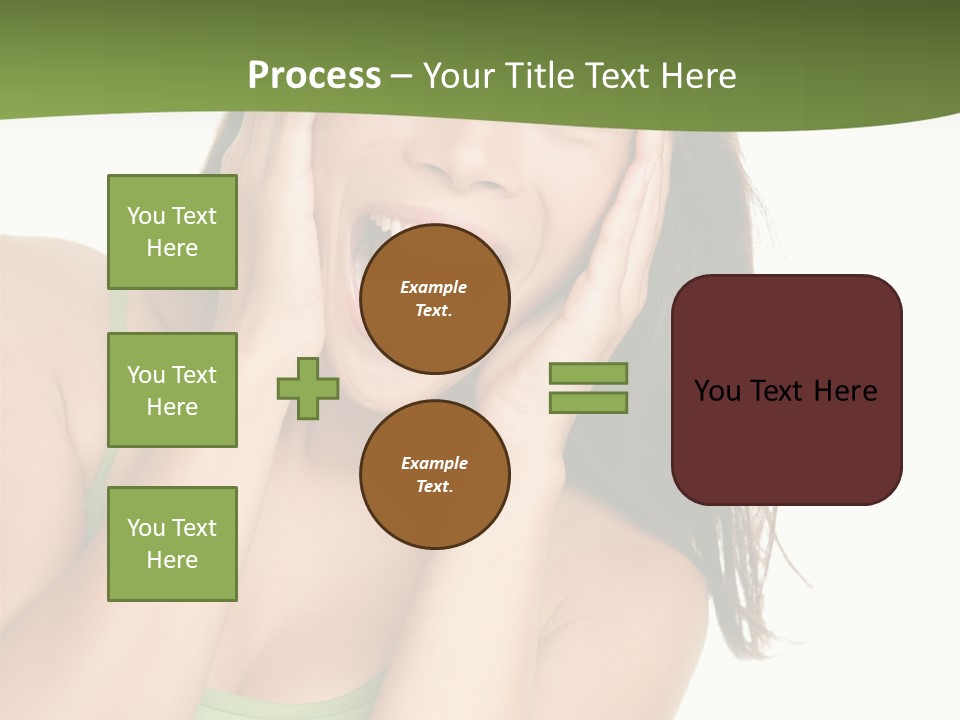 Process – Your Title Text Here

You Text Here

You Text Here

You Text Here

Example Text.

Example Text.

You Text Here